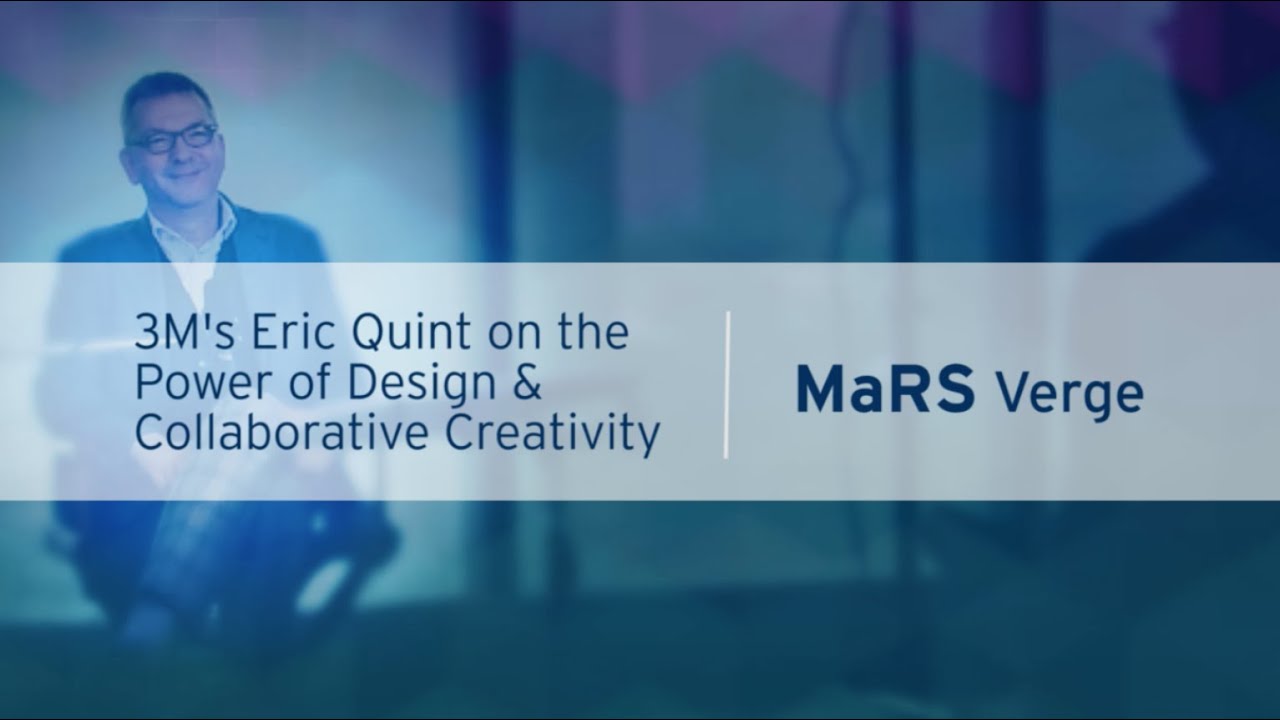 3M's Eric Quint on the Power of Design & Collaborative Creativity

MaRS Verge